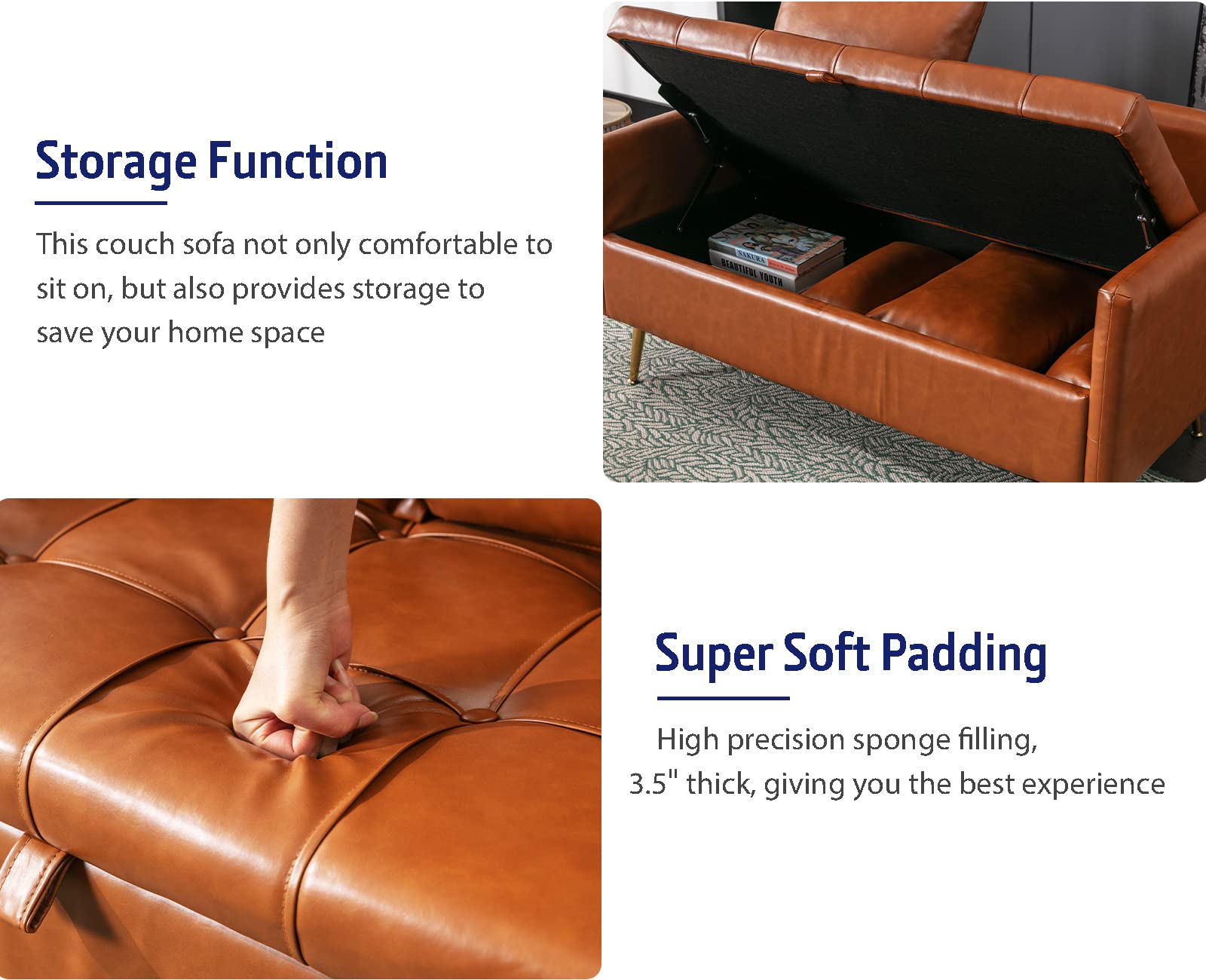 Storage Function

This couch sofa not only comfortable to sit on, but also provides storage to save your home space

SAKURA
BEAUTIFUL YOUTH

Super Soft Padding

High precision sponge filling, 3.5" thick, giving you the best experience